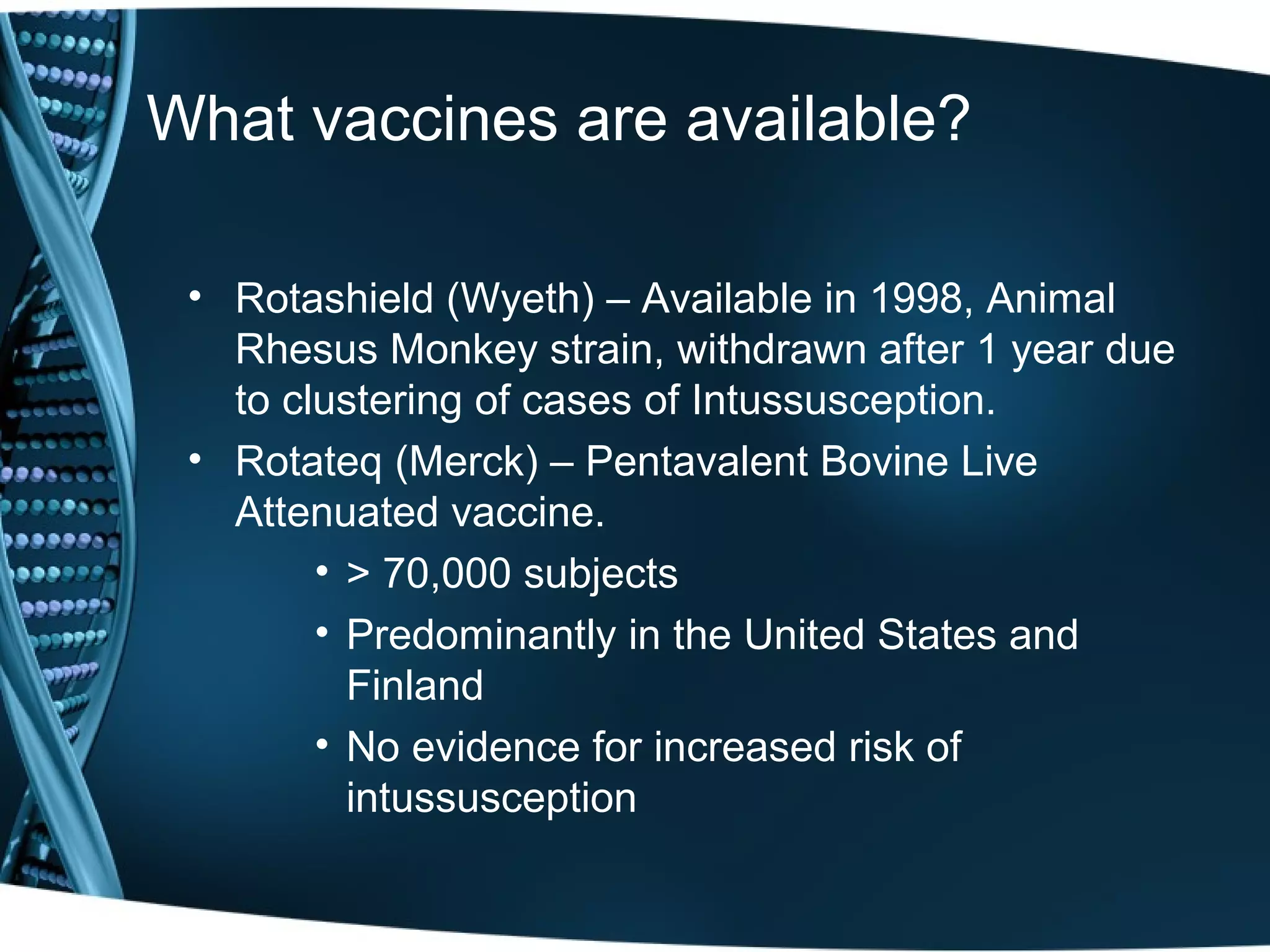 What vaccines are available?

• Rotashield (Wyeth) – Available in 1998, Animal Rhesus Monkey strain, withdrawn after 1 year due to clustering of cases of Intussusception.
• Rotateq (Merck) – Pentavalent Bovine Live Attenuated vaccine.
  • > 70,000 subjects
  • Predominantly in the United States and Finland
  • No evidence for increased risk of intussusception